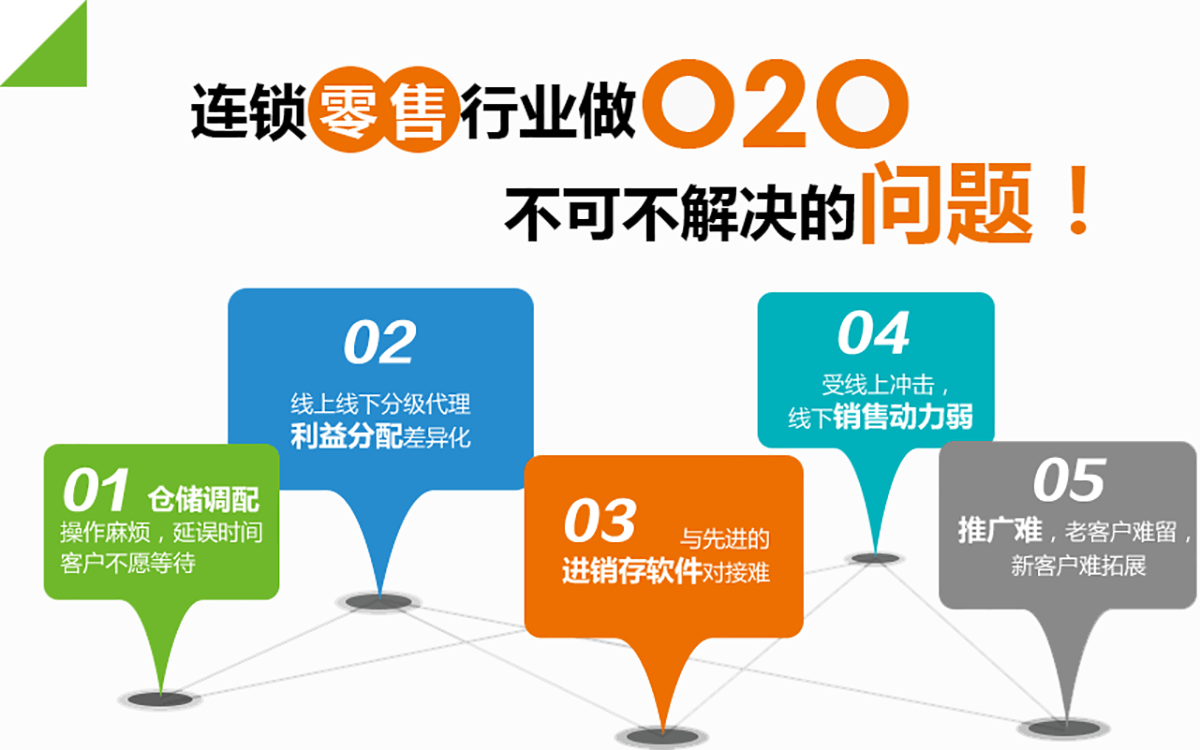 连锁零售行业做O2O

不可不解决的问题！

01 仓储调配
操作麻烦，延误时间
客户不愿等待

02
线上线下分级代理
利益分配差异化

03 与先进的
进销存软件对接难

04
受线上冲击，
线下销售动力弱

05
推广难，老客户难留，
新客户难拓展